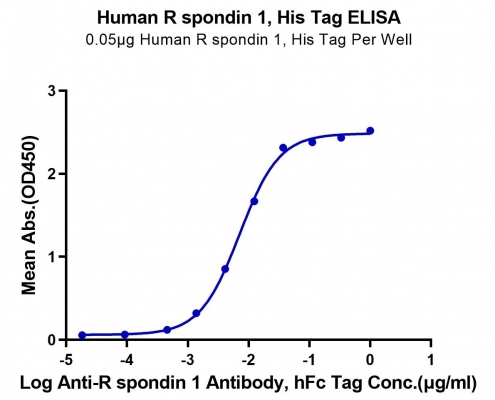 Human R spondin 1, His Tag ELISA
0.05μg Human R spondin 1, His Tag Per Well

Mean Abs.(OD450)

3
2
1
0

-5 -4 -3 -2 -1 0 1

Log Anti-R spondin 1 Antibody, hFc Tag Conc.(μg/ml)